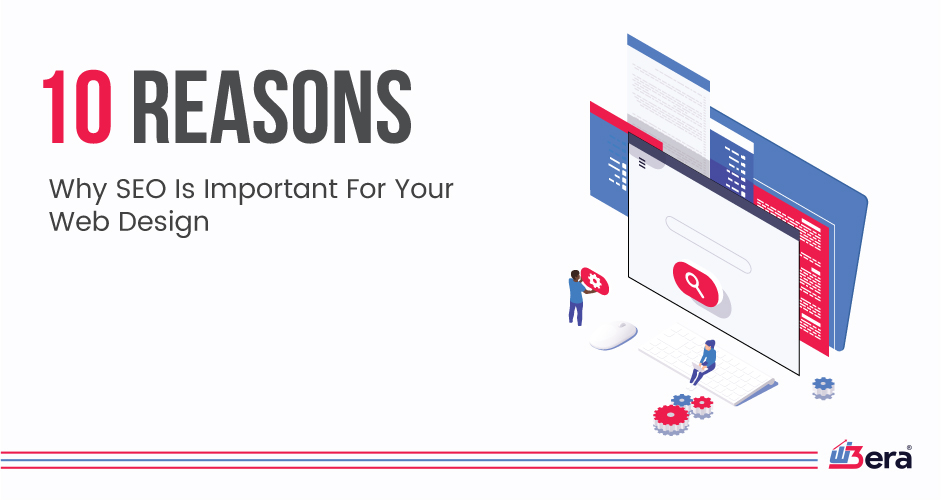 10 REASONS

Why SEO Is Important For Your Web Design

W3era®